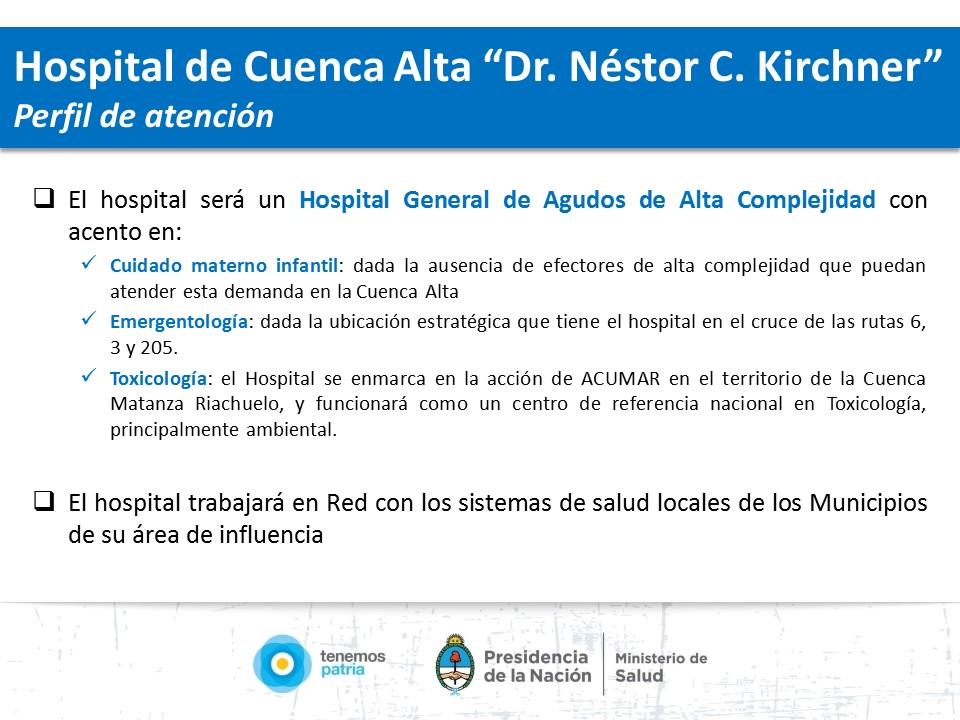 Hospital de Cuenca Alta “Dr. Néstor C. Kirchner”
Perfil de atención

❑ El hospital será un Hospital General de Agudos de Alta Complejidad con acento en:

✓ Cuidado materno infantil: dada la ausencia de efectores de alta complejidad que puedan atender esta demanda en la Cuenca Alta

✓ Emergentología: dada la ubicación estratégica que tiene el hospital en el cruce de las rutas 6, 3 y 205.

✓ Toxicología: el Hospital se enmarca en la acción de ACUMAR en el territorio de la Cuenca Matanza Riachuelo, y funcionará como un centro de referencia nacional en Toxicología, principalmente ambiental.

❑ El hospital trabajará en Red con los sistemas de salud locales de los Municipios de su área de influencia

tenemos patria

Presidencia de la Nación

Ministerio de Salud